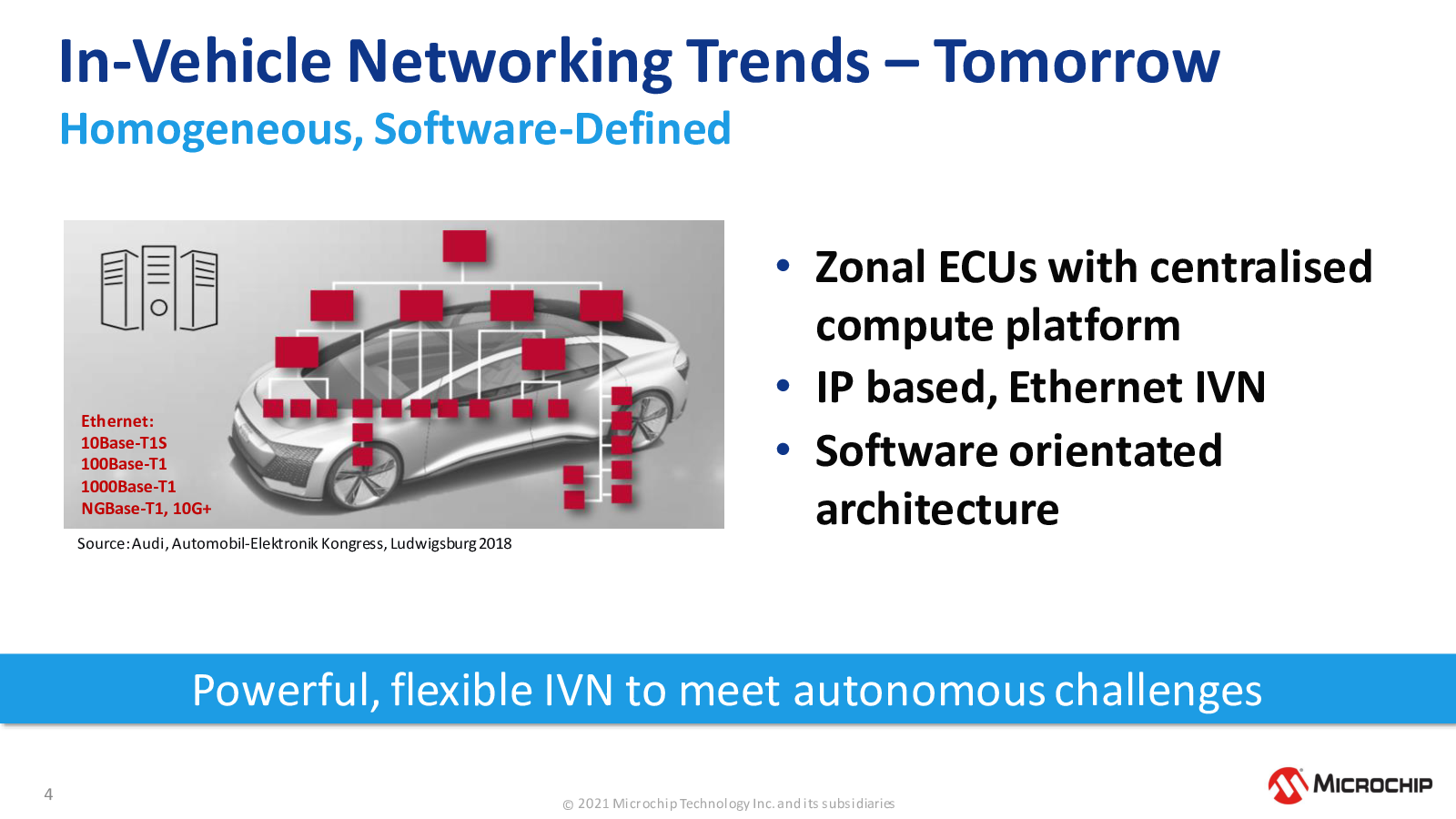 In-Vehicle Networking Trends – Tomorrow
Homogeneous, Software-Defined

Ethernet:
10Base-T1S
100Base-T1
1000Base-T1
NGBase-T1, 10G+

Source: Audi, Automobil-Elektronik Kongress, Ludwigsburg 2018

• Zonal ECUs with centralised compute platform
• IP based, Ethernet IVN
• Software orientated architecture

Powerful, flexible IVN to meet autonomous challenges

4

© 2021 Microchip Technology Inc. and its subsidiaries

MICROCHIP